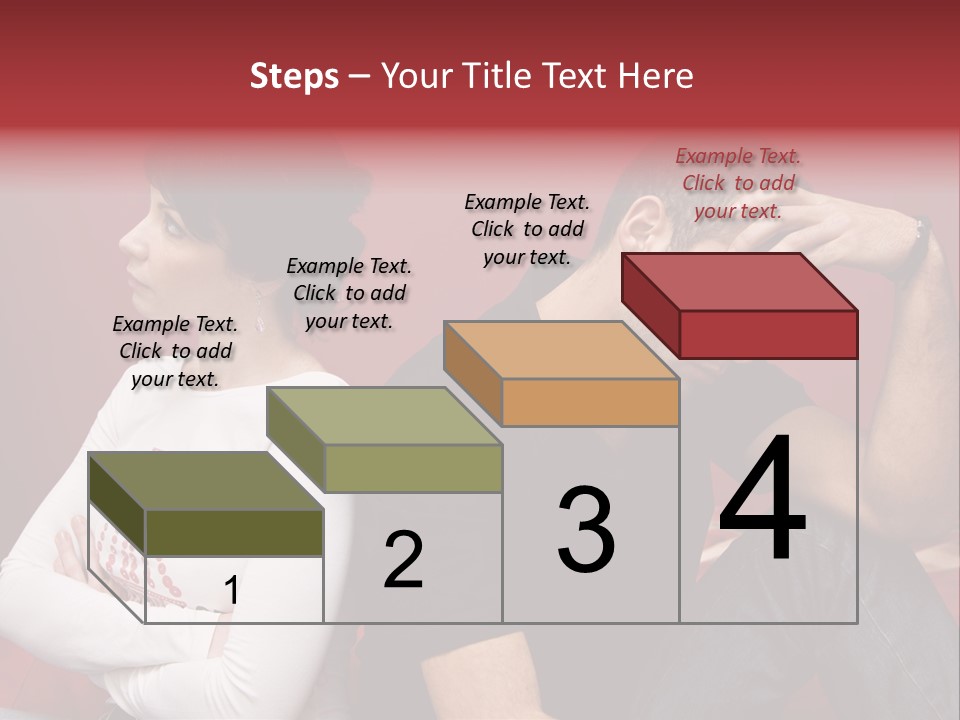 Steps – Your Title Text Here

Example Text. Click to add your text.

Example Text. Click to add your text.

Example Text. Click to add your text.

Example Text. Click to add your text.

1

2

3

4